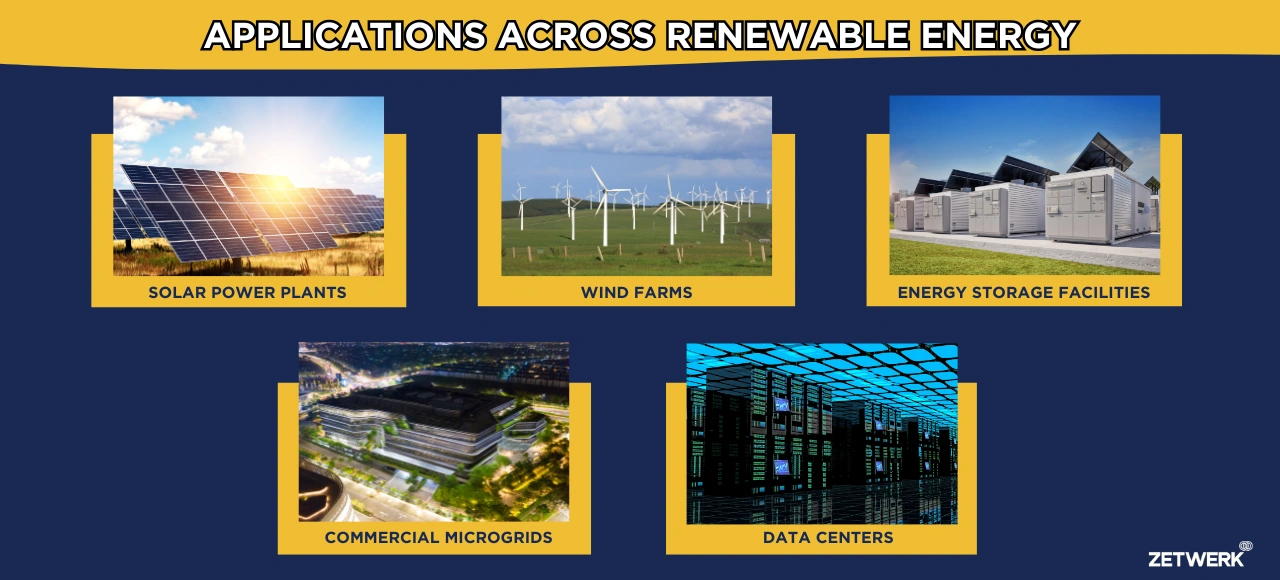 APPLICATIONS ACROSS RENEWABLE ENERGY

SOLAR POWER PLANTS

WIND FARMS

ENERGY STORAGE FACILITIES

COMMERCIAL MICROGRIDS

DATA CENTERS

ZETWERK